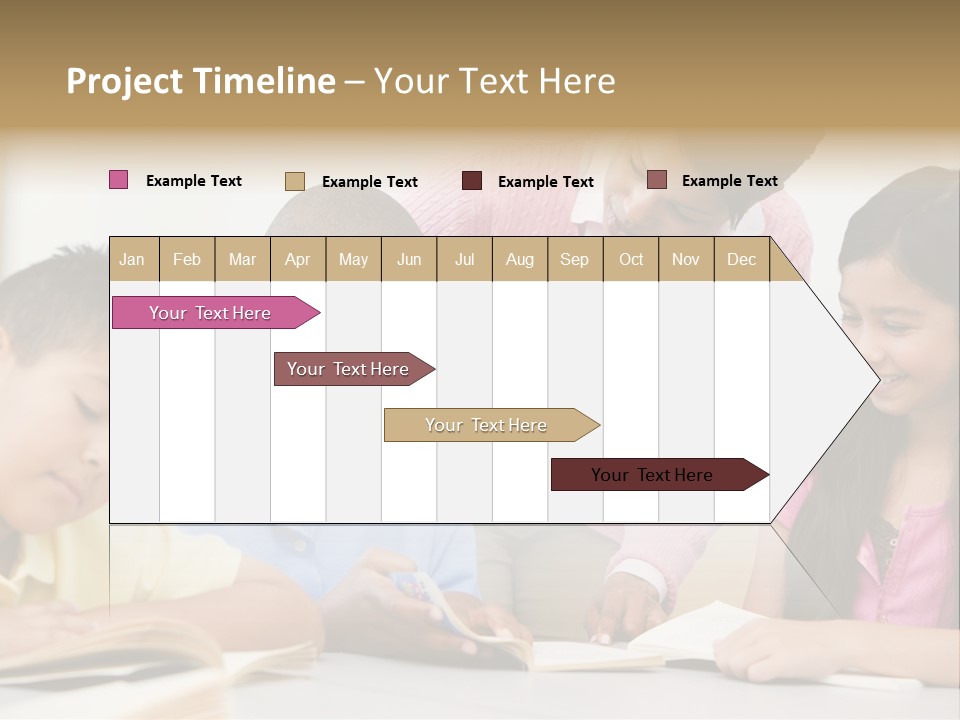 Project Timeline – Your Text Here

Example Text Example Text Example Text Example Text

| Jan | Feb | Mar | Apr | May | Jun | Jul | Aug | Sep | Oct | Nov | Dec |
|---|---|---|---|---|---|---|---|---|---|---|---|

Your Text Here

Your Text Here

Your Text Here

Your Text Here